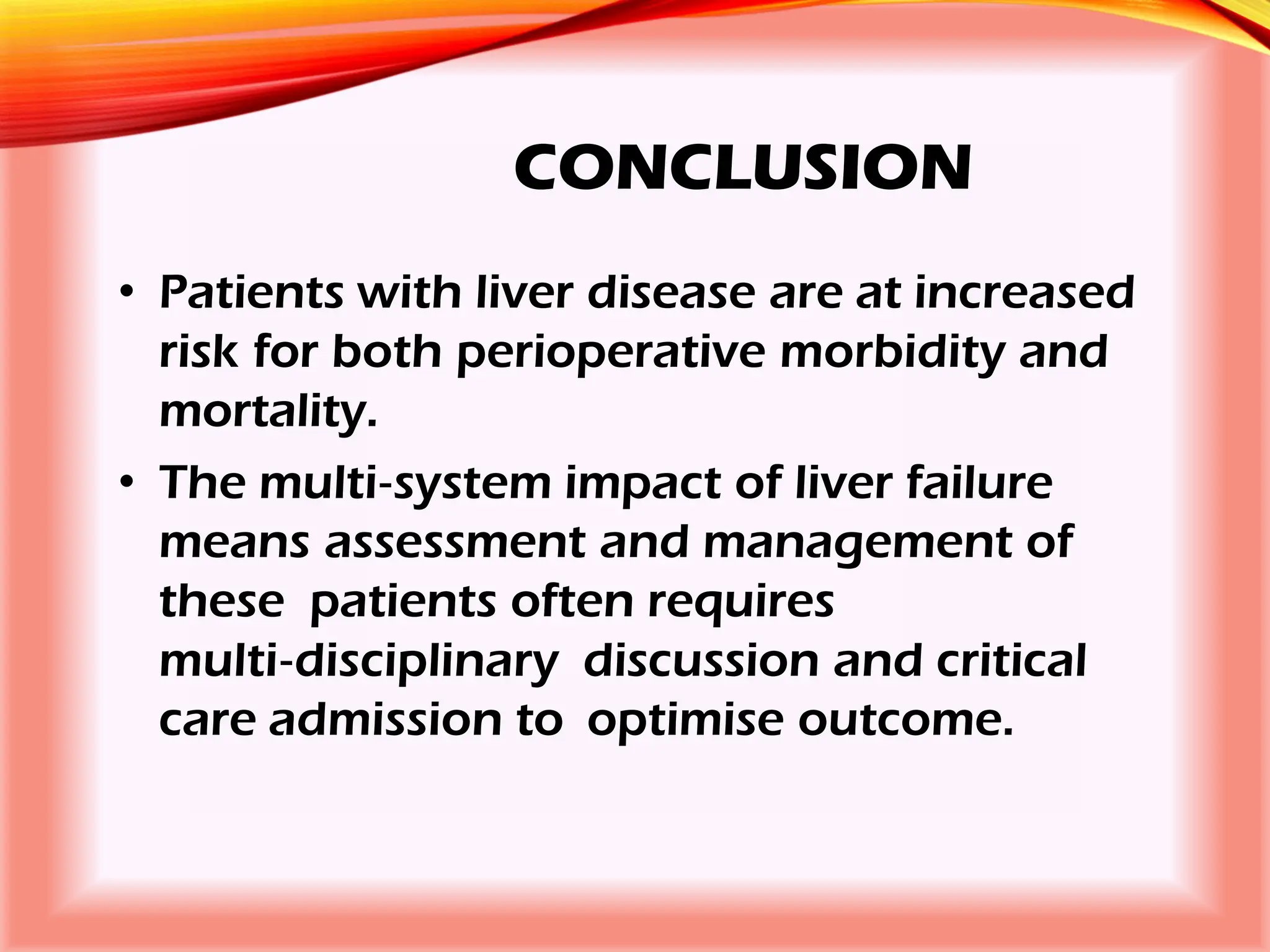 CONCLUSION

• Patients with liver disease are at increased risk for both perioperative morbidity and mortality.

• The multi-system impact of liver failure means assessment and management of these patients often requires multi-disciplinary discussion and critical care admission to optimise outcome.